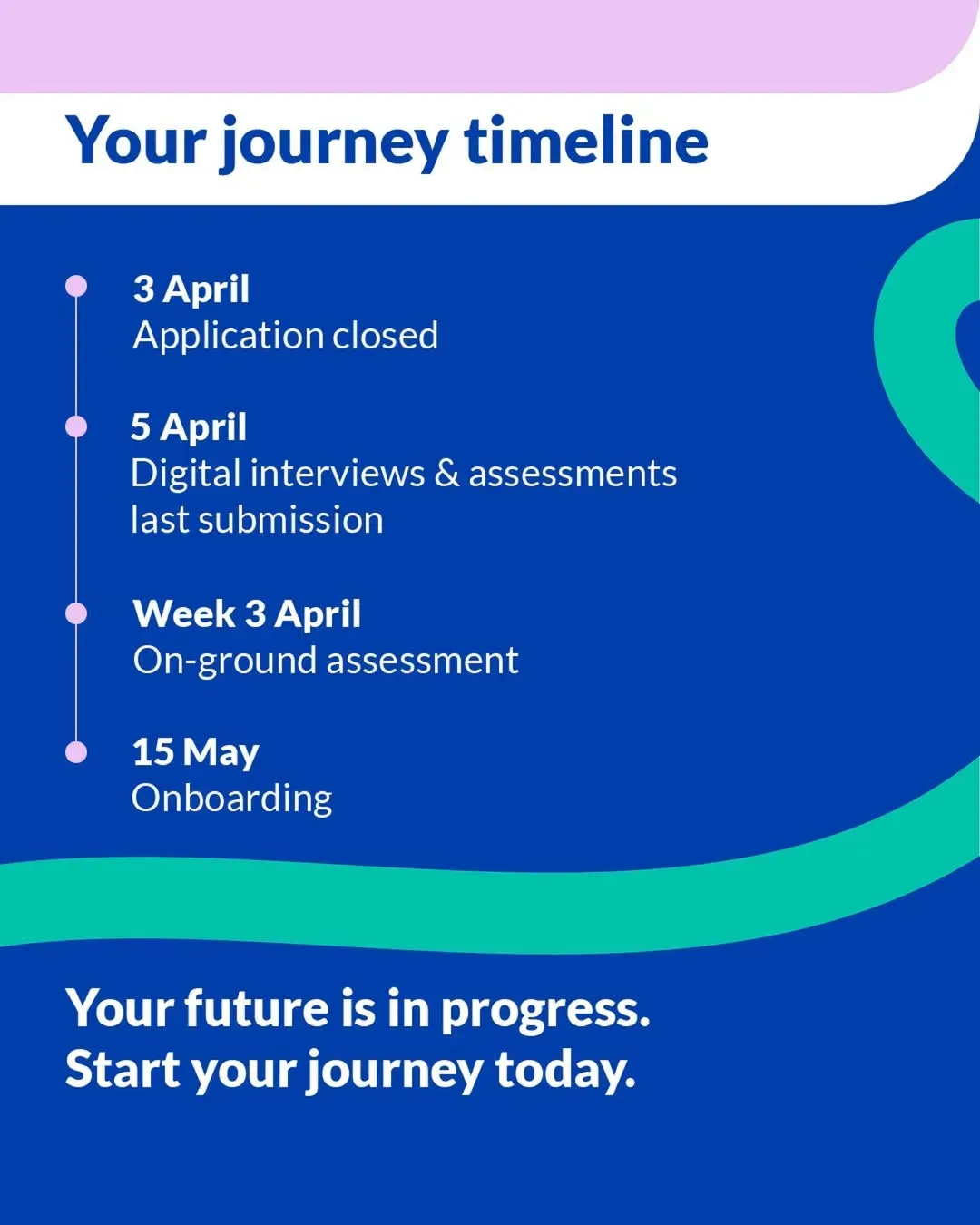 Your journey timeline

3 April
Application closed

5 April
Digital interviews & assessments last submission

Week 3 April
On-ground assessment

15 May
Onboarding

Your future is in progress.
Start your journey today.